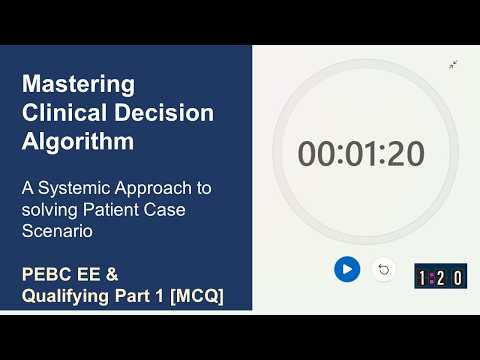 Mastering Clinical Decision Algorithm

A Systemic Approach to solving Patient Case Scenario

PEBC EE & Qualifying Part 1 [MCQ]

00:01:20

1:20